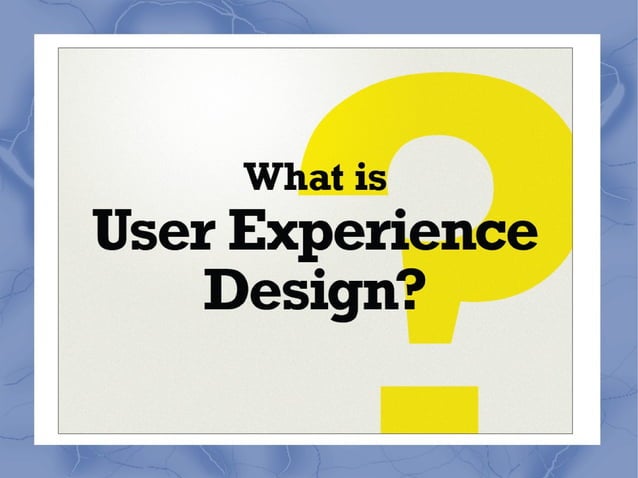 What is
User Experience
Design?